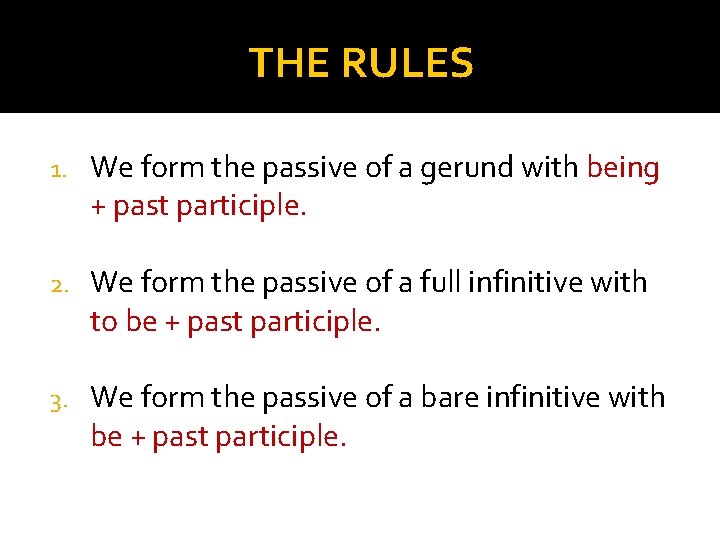 THE RULES

1. We form the passive of a gerund with being + past participle.

2. We form the passive of a full infinitive with to be + past participle.

3. We form the passive of a bare infinitive with be + past participle.